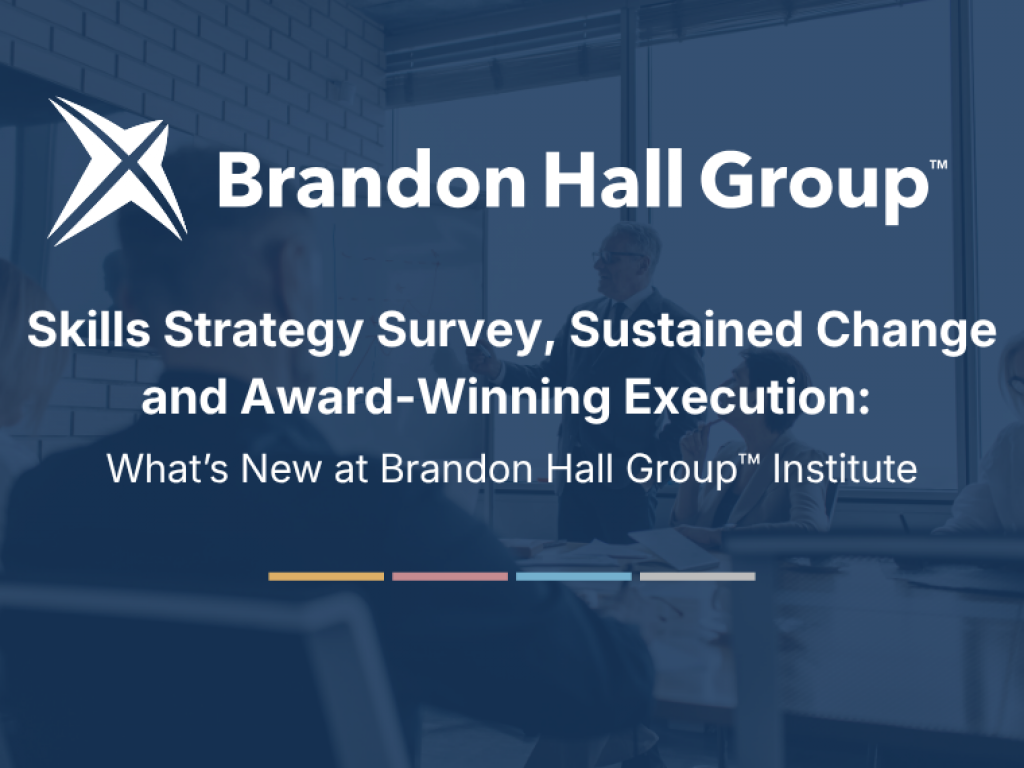 Brandon Hall Group™

Skills Strategy Survey, Sustained Change and Award-Winning Execution:

What's New at Brandon Hall Group™ Institute